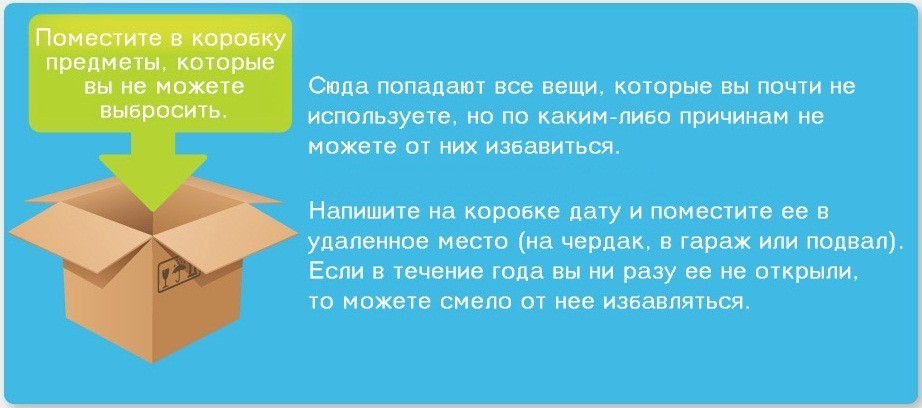 Поместите в коробку предметы, которые вы не можете выбросить.

Сюда попадают все вещи, которые вы почти не используете, но по каким-либо причинам не можете от них избавиться.

Напишите на коробке дату и поместите ее в удаленное место (на чердак, в гараж или подвал). Если в течение года вы ни разу ее не открыли, то можете смело от нее избавляться.